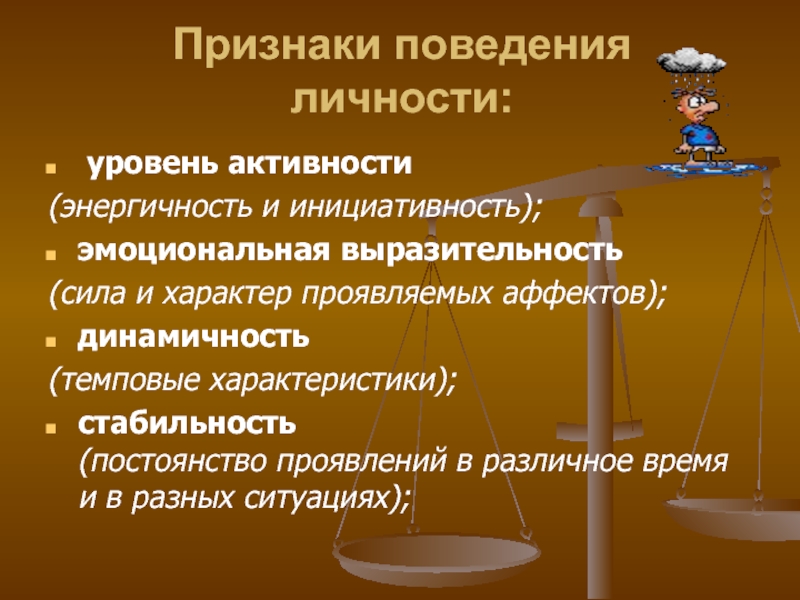 Признаки поведения личности:

уровень активности
(энергичность и инициативность);

эмоциональная выразительность
(сила и характер проявляемых аффектов);

динамичность
(темповые характеристики);

стабильность
(постоянство проявлений в различное время и в разных ситуациях);